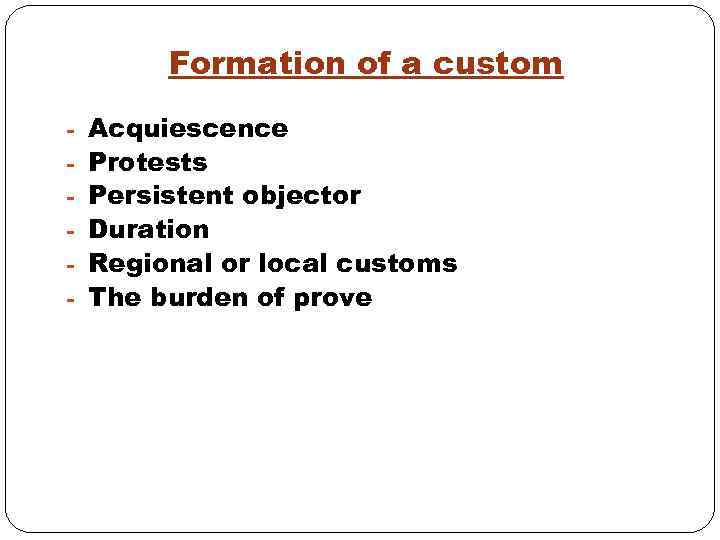 Formation of a custom

- Acquiescence
- Protests
- Persistent objector
- Duration
- Regional or local customs
- The burden of prove